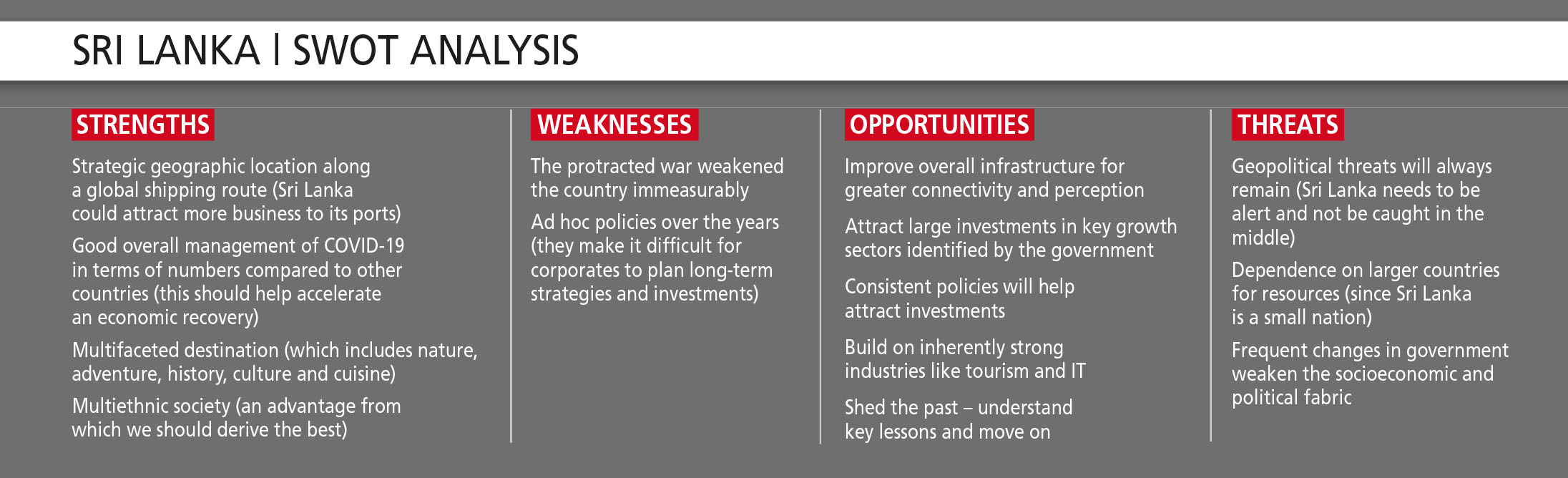 SRI LANKA | SWOT ANALYSIS

STRENGTHS

Strategic geographic location along a global shipping route (Sri Lanka could attract more business to its ports)

Good overall management of COVID-19 in terms of numbers compared to other countries (this should help accelerate an economic recovery)

Multifaceted destination (which includes nature, adventure, history, culture and cuisine)

Multiethnic society (an advantage from which we should derive the best)

WEAKNESSES

The protracted war weakened the country immeasurably

Ad hoc policies over the years (they make it difficult for corporates to plan long-term strategies and investments)

OPPORTUNITIES

Improve overall infrastructure for greater connectivity and perception

Attract large investments in key growth sectors identified by the government

Consistent policies will help attract investments

Build on inherently strong industries like tourism and IT

Shed the past – understand key lessons and move on

THREATS

Geopolitical threats will always remain (Sri Lanka needs to be alert and not be caught in the middle)

Dependence on larger countries for resources (since Sri Lanka is a small nation)

Frequent changes in government weaken the socioeconomic and political fabric